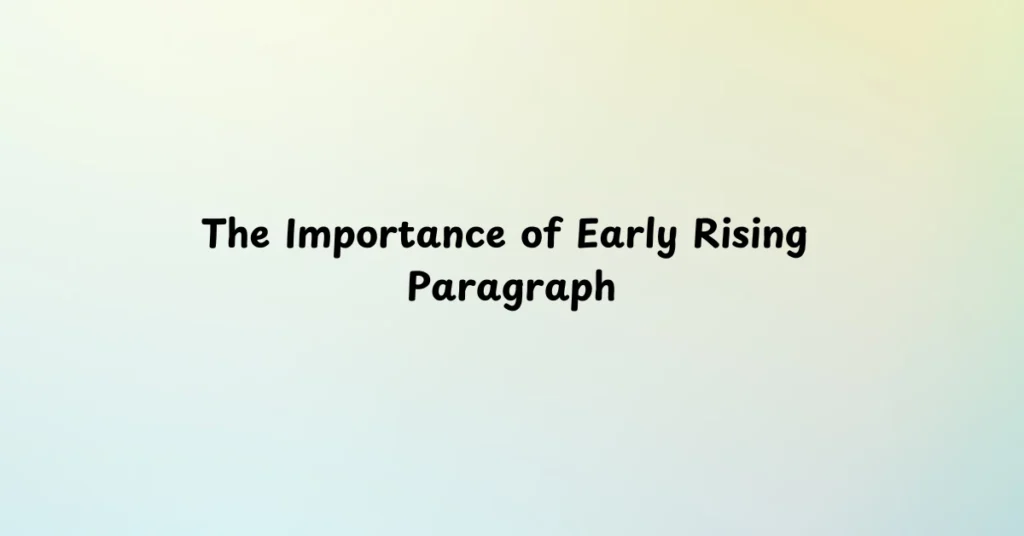 The Importance of Early Rising Paragraph